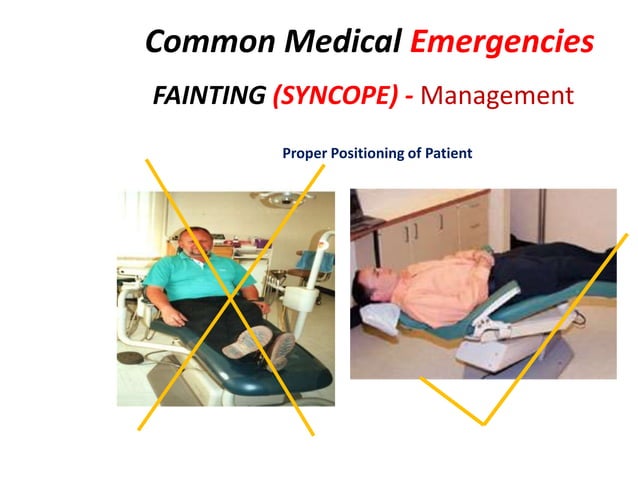 Common Medical Emergencies

FAINTING (SYNCOPE) - Management

Proper Positioning of Patient